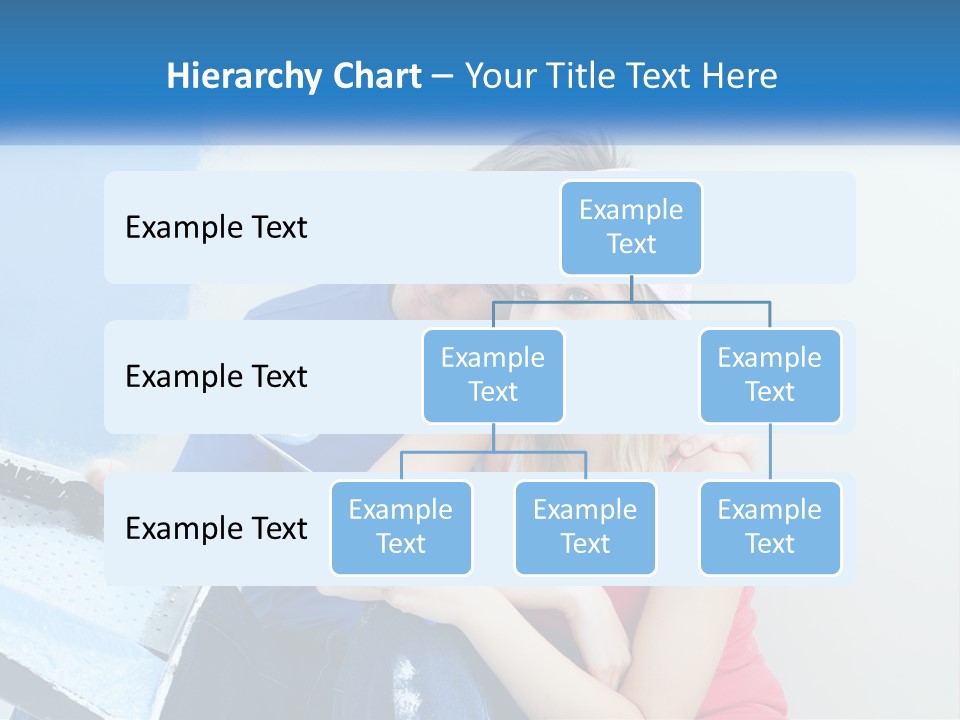 Hierarchy Chart – Your Title Text Here

Example Text

Example Text

Example Text

Example Text

Example Text

Example Text

Example Text

Example Text

Example Text